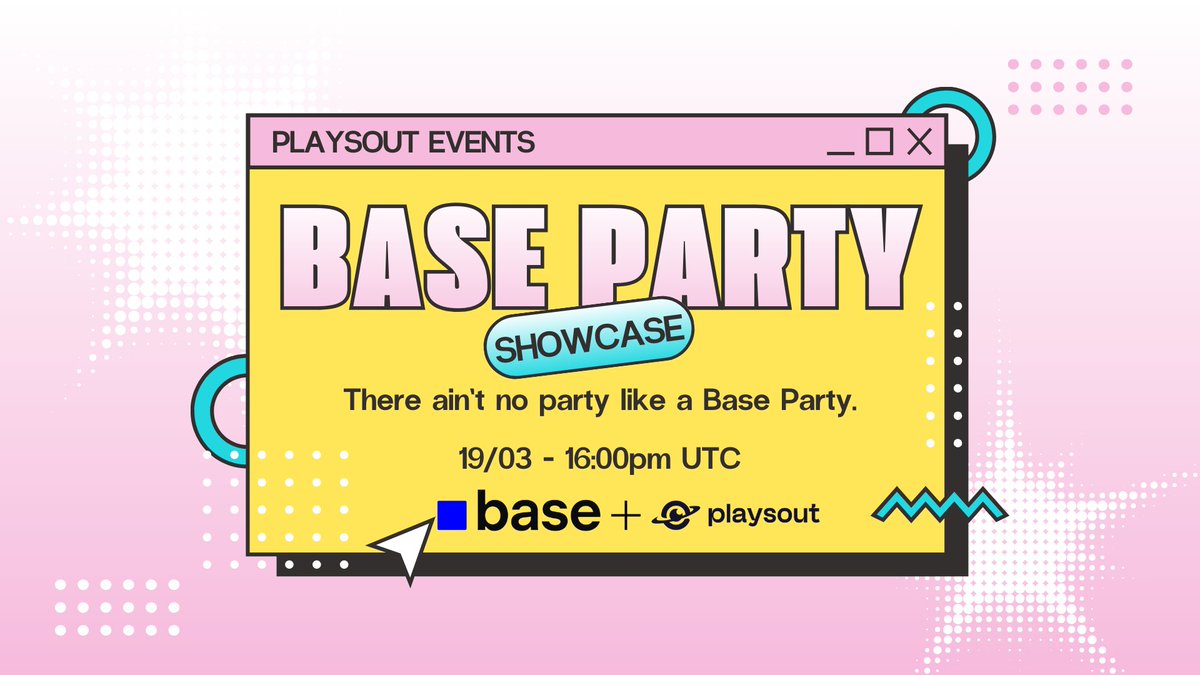 PLAYSOUT EVENTS

BASE PARTY

SHOWCASE

There ain't no party like a Base Party.

19/03 - 16:00pm UTC

base + playsout